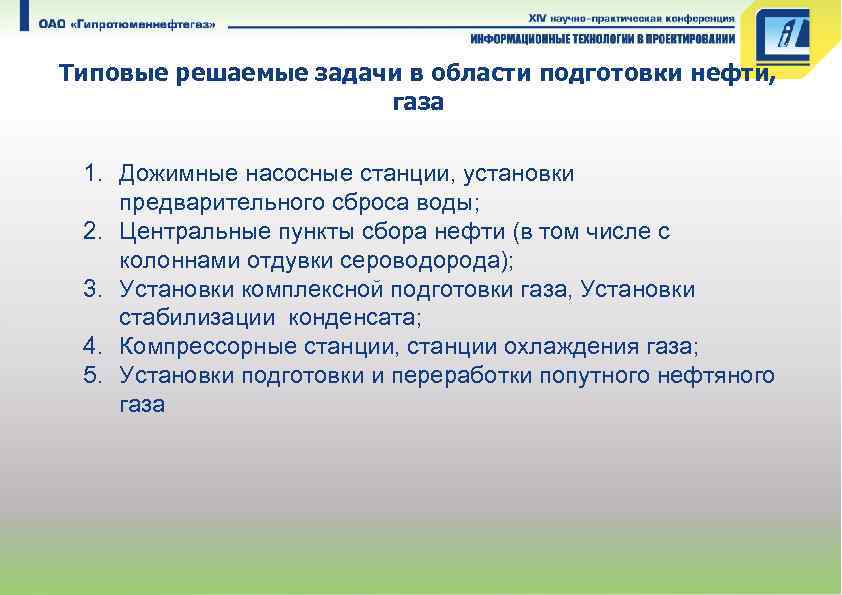 ОАО «Гипротюменнефтегаз»

XIV научно-практическая конференция
ИНФОРМАЦИОННЫЕ ТЕХНОЛОГИИ В ПРОЕКТИРОВАНИИ

Типовые решаемые задачи в области подготовки нефти, газа

1. Дожимные насосные станции, установки предварительного сброса воды;
2. Центральные пункты сбора нефти (в том числе с колоннами отдувки сероводорода);
3. Установки комплексной подготовки газа, Установки стабилизации конденсата;
4. Компрессорные станции, станции охлаждения газа;
5. Установки подготовки и переработки попутного нефтяного газа